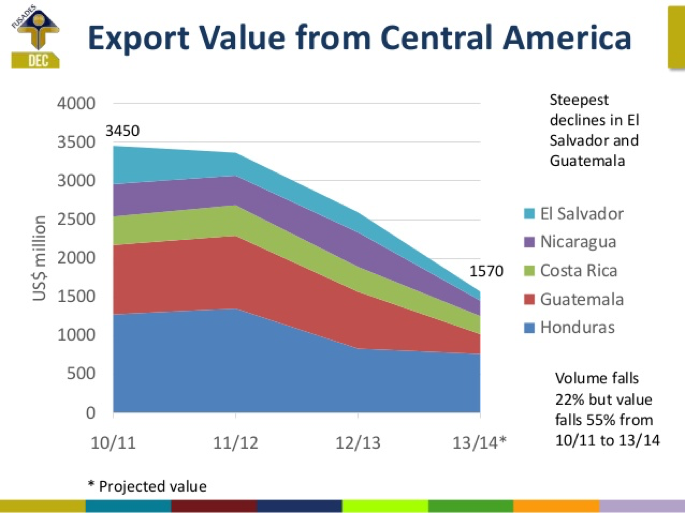 FUSADES
DEC

Export Value from Central America

4000
3500
3000
2500
2000
1500
1000
500
0

US$ million

3450

1570

10/11
11/12
12/13
13/14*

Steepest declines in El Salvador and Guatemala

El Salvador
Nicaragua
Costa Rica
Guatemala
Honduras

Volume falls 22% but value falls 55% from 10/11 to 13/14

* Projected value